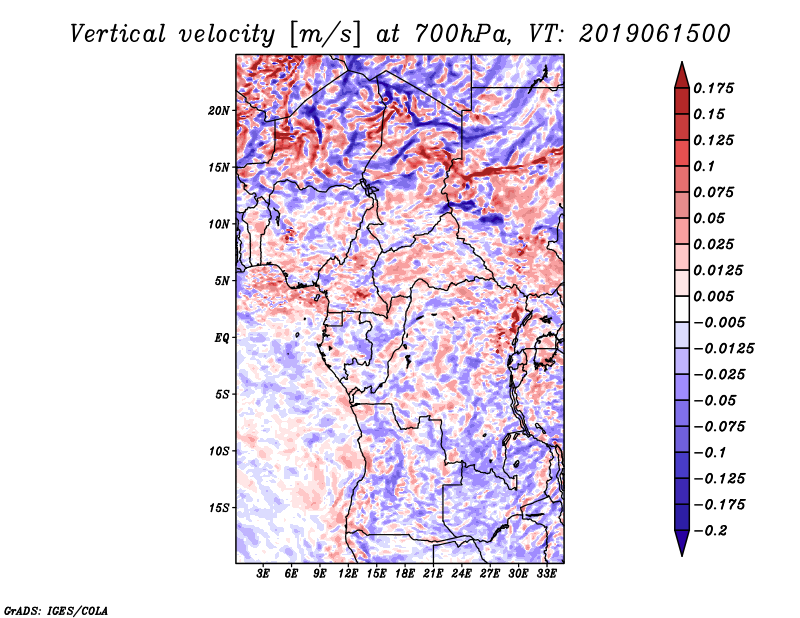 Vertical velocity [m/s] at 700hPa, VT: 2019061500

20N
15N
10N
5N
EQ
5S
10S
15S

3E 6E 9E 12E 15E 18E 21E 24E 27E 30E 33E

0.175
0.15
0.125
0.1
0.075
0.05
0.025
0.0125
0.005
−0.005
−0.0125
−0.025
−0.05
−0.075
−0.1
−0.125
−0.175
−0.2

GrADS: IGES/COLA